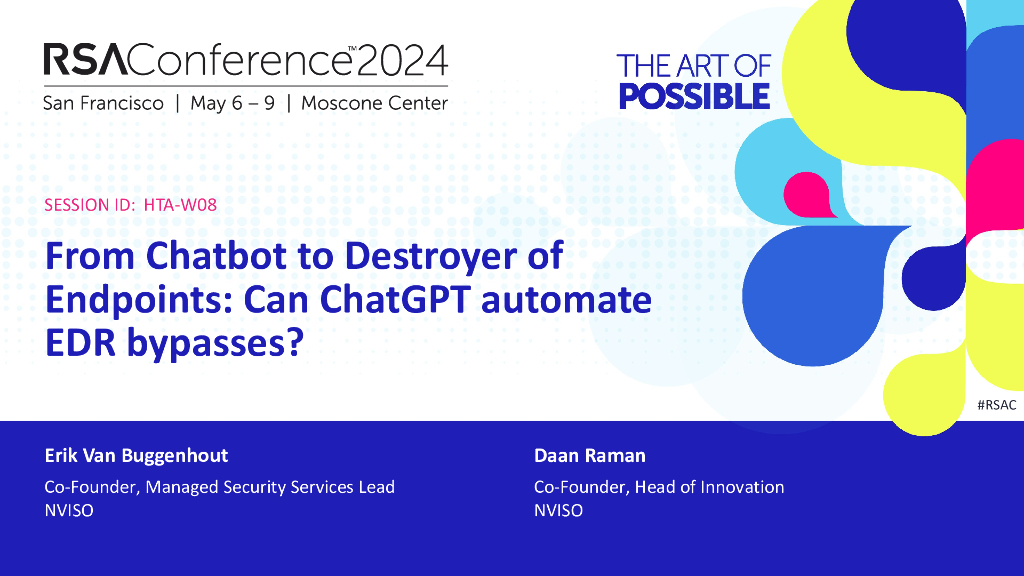 RSAConference™2024
San Francisco | May 6 – 9 | Moscone Center

THE ART OF
POSSIBLE

SESSION ID: HTA-W08

From Chatbot to Destroyer of Endpoints: Can ChatGPT automate EDR bypasses?

#RSAC

Erik Van Buggenhout
Co-Founder, Managed Security Services Lead
NVISO

Daan Raman
Co-Founder, Head of Innovation
NVISO